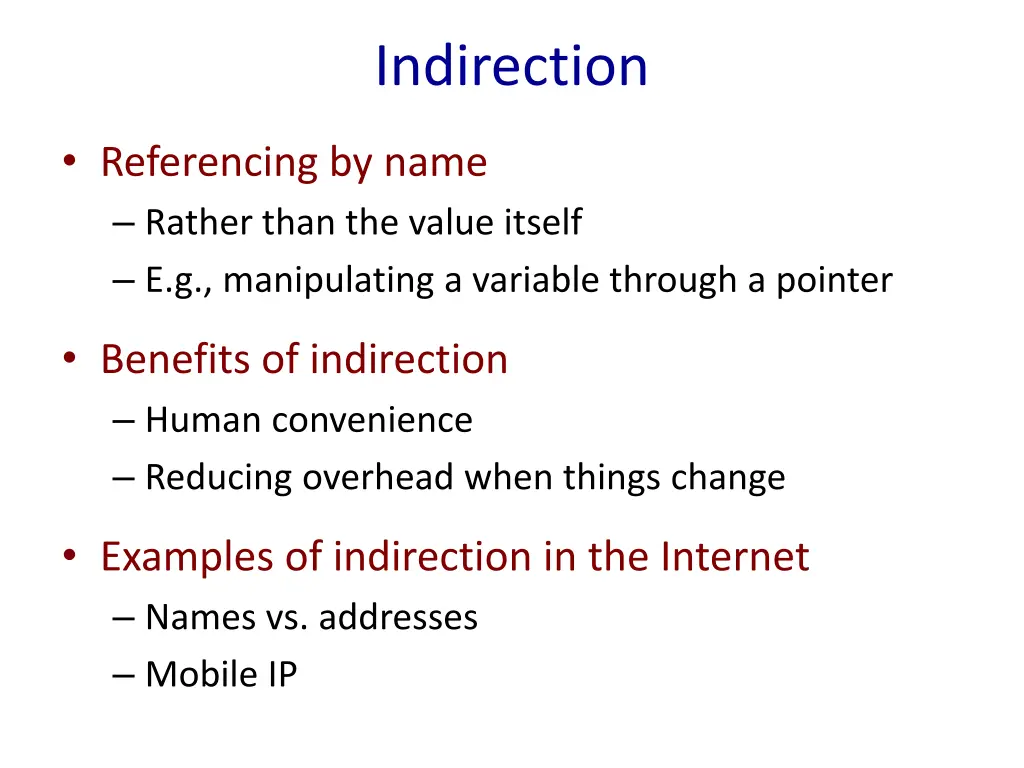 Indirection

• Referencing by name
– Rather than the value itself
– E.g., manipulating a variable through a pointer

• Benefits of indirection
– Human convenience
– Reducing overhead when things change

• Examples of indirection in the Internet
– Names vs. addresses
– Mobile IP